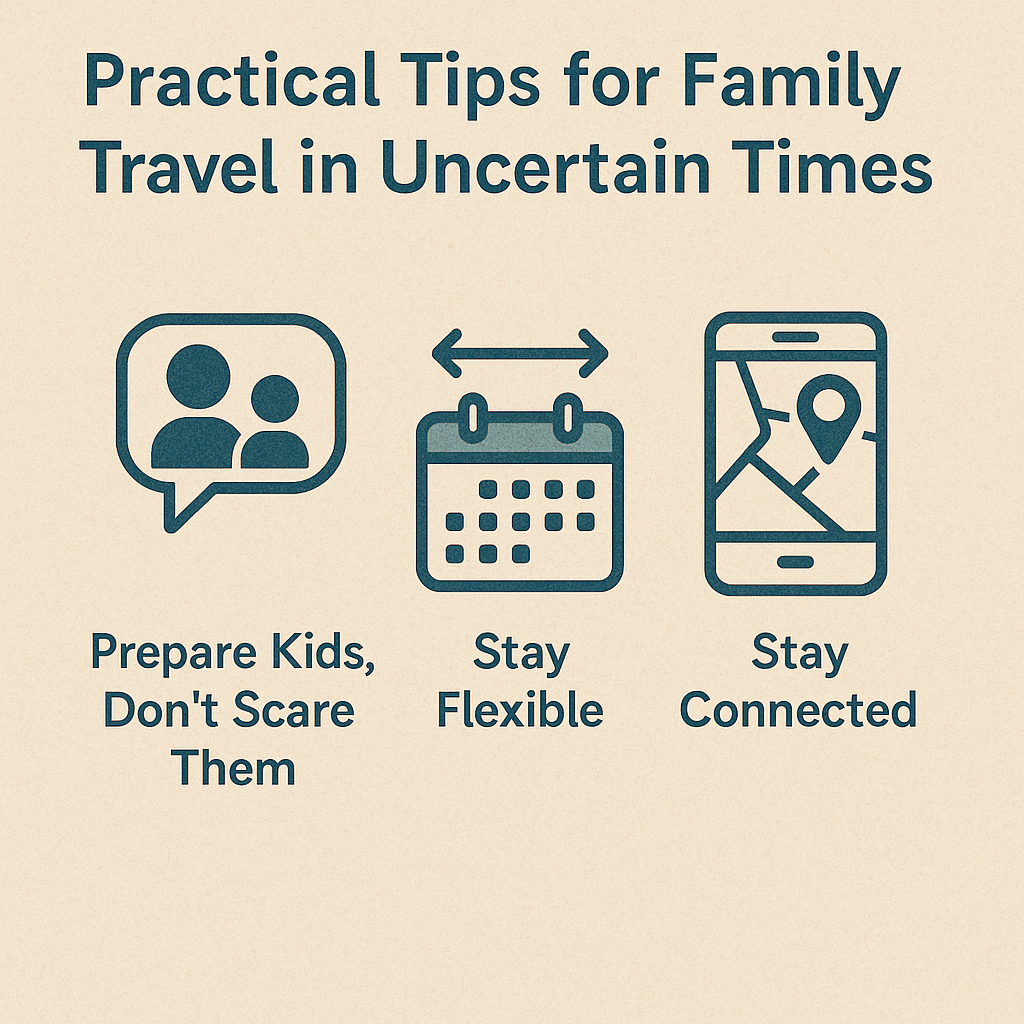 Practical Tips for Family Travel in Uncertain Times

Prepare Kids, Don't Scare Them

Stay Flexible

Stay Connected